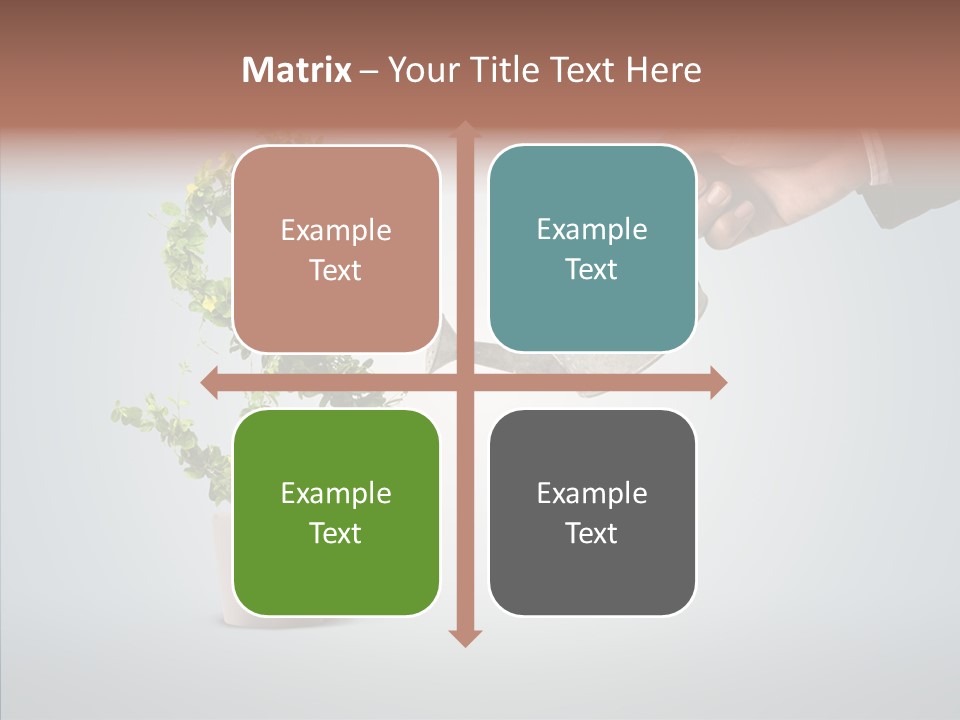 Matrix – Your Title Text Here

Example Text

Example Text

Example Text

Example Text